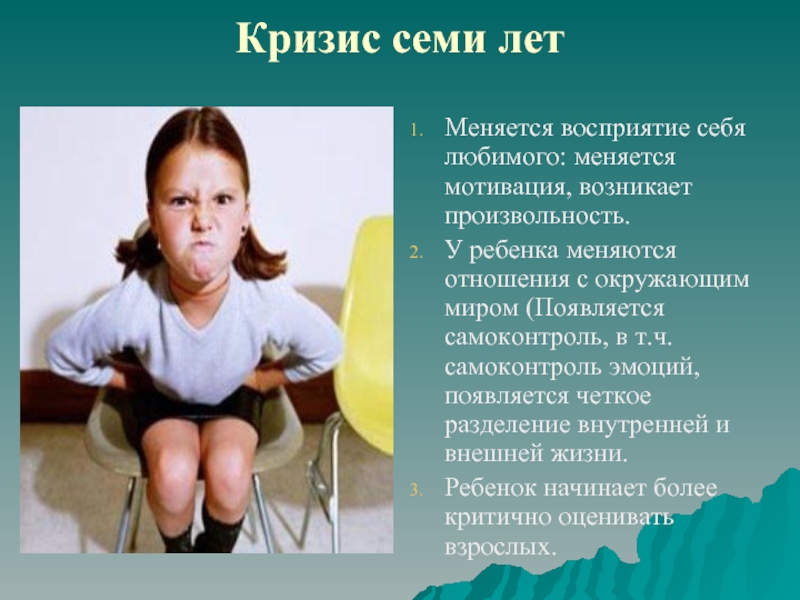 Кризис семи лет

1. Меняется восприятие себя любимого: меняется мотивация, возникает произвольность.
2. У ребенка меняются отношения с окружающим миром (Появляется самоконтроль, в т.ч. самоконтроль эмоций, появляется четкое разделение внутренней и внешней жизни.
3. Ребенок начинает более критично оценивать взрослых.